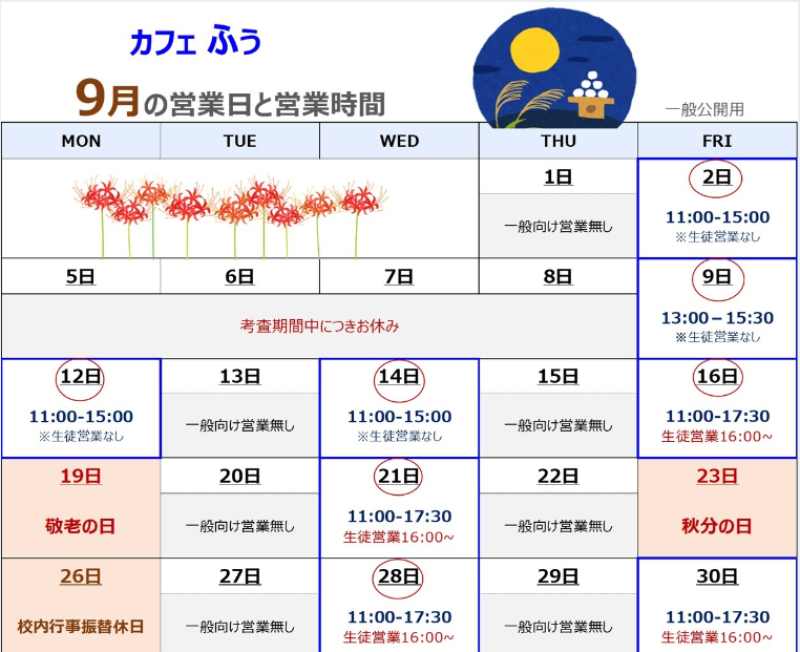 カフェ ふう

9月の営業日と営業時間

一般公開用

| MON | TUE | WED | THU | FRI |
|---|---|---|---|---|
| | | | 1日 一般向け営業無し | 2日 11:00-15:00 ※生徒営業なし |
| 5日 考査期間中につきお休み | 6日 | 7日 | 8日 | 9日 13:00－15:30 ※生徒営業なし |
| 12日 11:00-15:00 ※生徒営業なし | 13日 一般向け営業無し | 14日 11:00-15:00 ※生徒営業なし | 15日 一般向け営業無し | 16日 11:00-17:30 生徒営業16:00～ |
| 19日 敬老の日 | 20日 一般向け営業無し | 21日 11:00-17:30 生徒営業16:00～ | 22日 一般向け営業無し | 23日 秋分の日 |
| 26日 校内行事振替休日 | 27日 一般向け営業無し | 28日 11:00-17:30 生徒営業16:00～ | 29日 一般向け営業無し | 30日 11:00-17:30 生徒営業16:00～ |